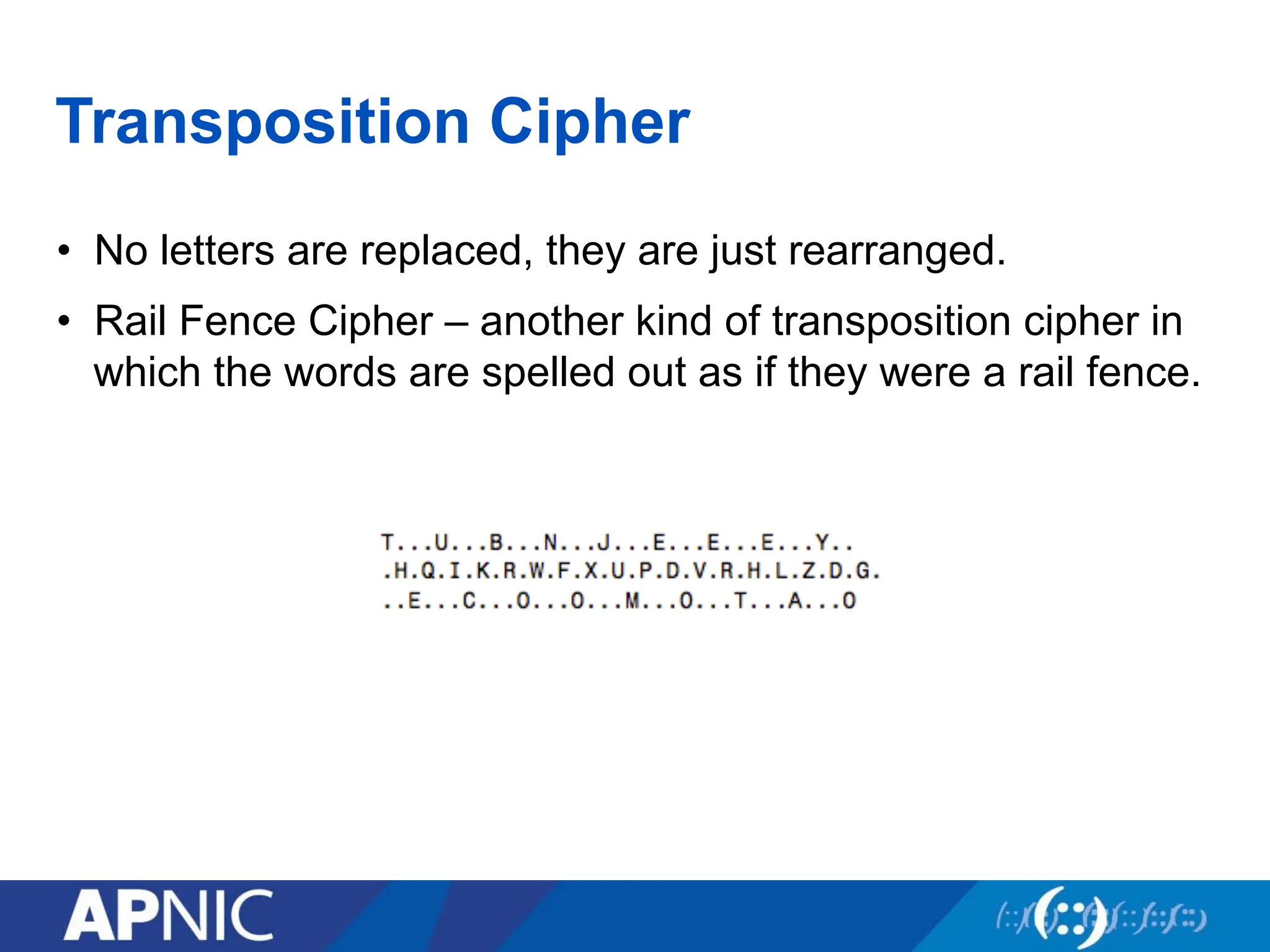 Transposition Cipher

• No letters are replaced, they are just rearranged.

• Rail Fence Cipher – another kind of transposition cipher in which the words are spelled out as if they were a rail fence.

T...U...B...N...J...E...E...E...Y..
.H.Q.I.K.R.W.F.X.U.P.D.V.R.H.L.Z.D.G.
..E...C...O...O...M...O...T...A...O

APNIC